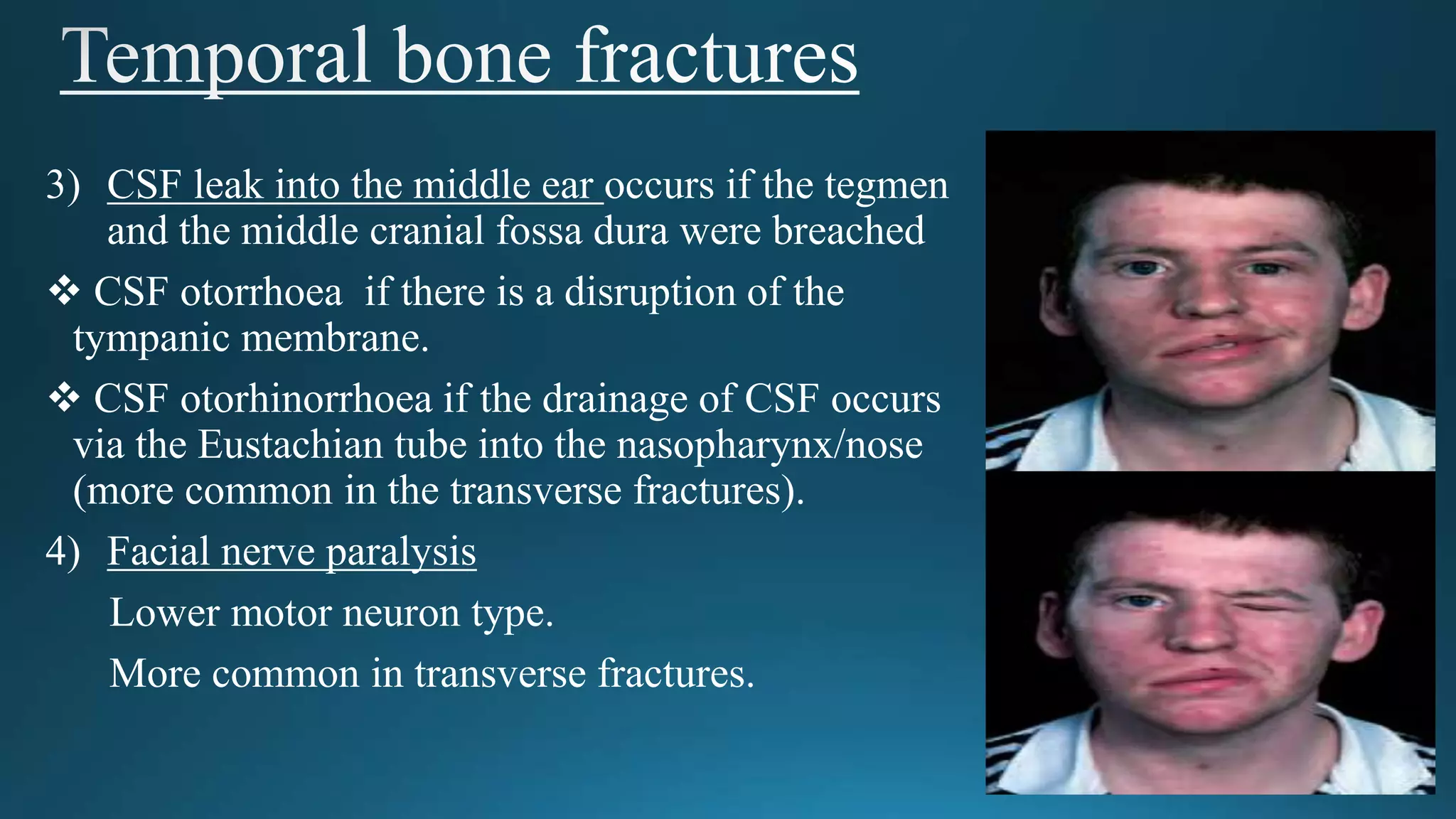 Temporal bone fractures

3) CSF leak into the middle ear occurs if the tegmen and the middle cranial fossa dura were breached

❖ CSF otorrhoea if there is a disruption of the tympanic membrane.

❖ CSF otorhinorrhoea if the drainage of CSF occurs via the Eustachian tube into the nasopharynx/nose (more common in the transverse fractures).

4) Facial nerve paralysis

Lower motor neuron type.

More common in transverse fractures.